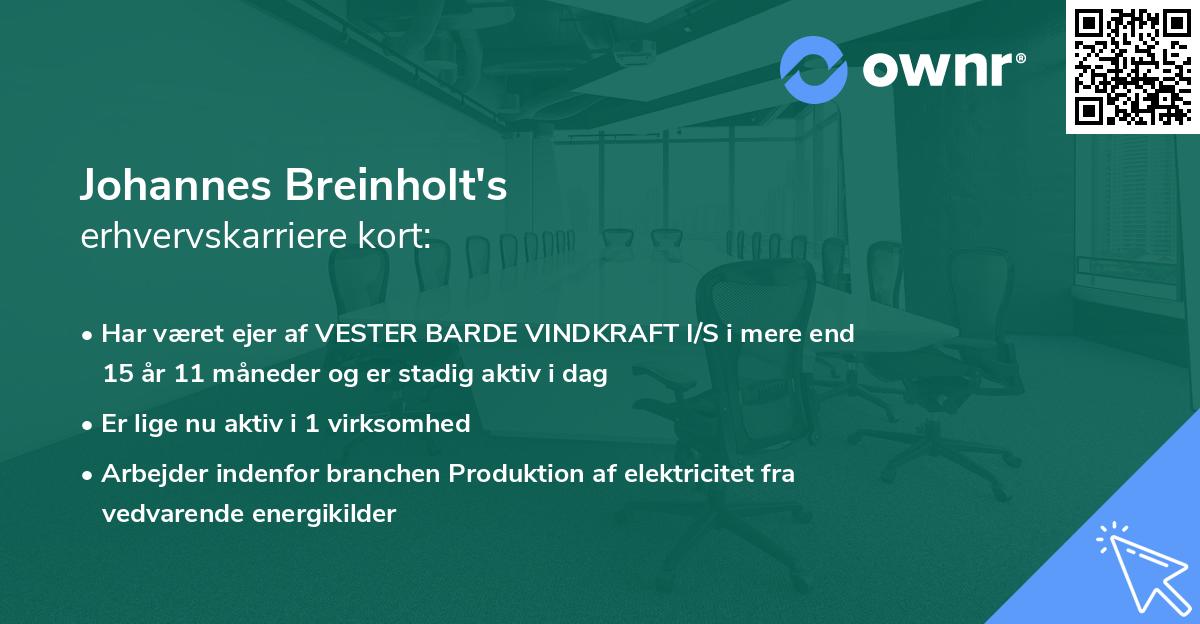 ownr®

Johannes Breinholt's
erhvervskarriere kort:

• Har været ejer af VESTER BARDE VINDKRAFT I/S i mere end 15 år 11 måneder og er stadig aktiv i dag
• Er lige nu aktiv i 1 virksomhed
• Arbejder indenfor branchen Produktion af elektricitet fra vedvarende energikilder